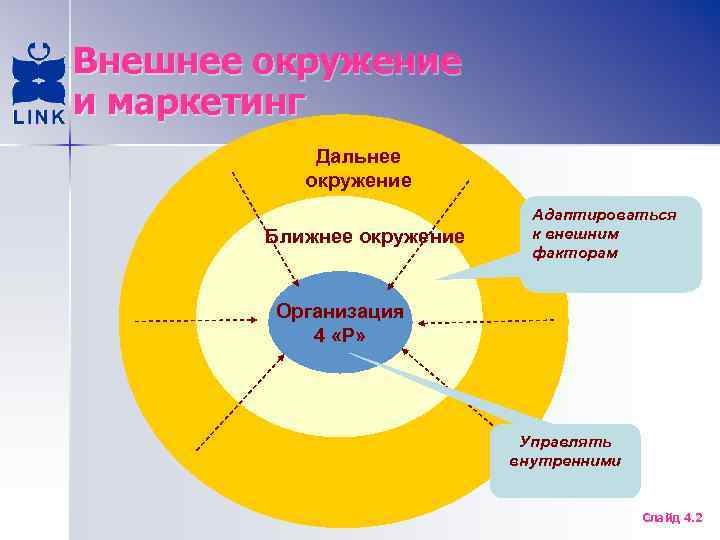 LINK

Внешнее окружение и маркетинг

Дальнее окружение

Ближнее окружение

Организация 4 «Р»

Адаптироваться к внешним факторам

Управлять внутренними

Слайд 4.2